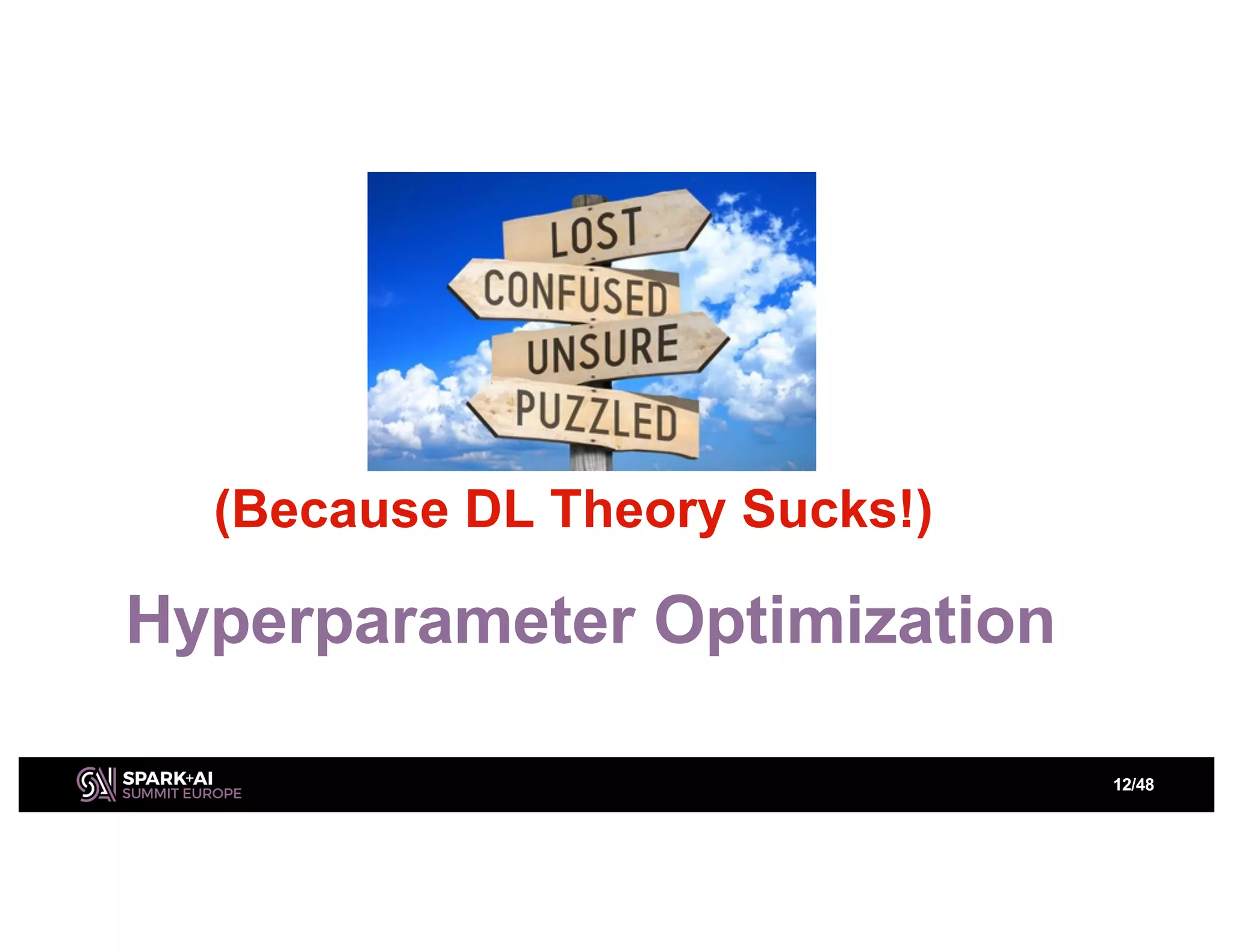 LOST
CONFUSED
UNSURE
PUZZLED

(Because DL Theory Sucks!)

Hyperparameter Optimization

SPARK+AI
SUMMIT EUROPE

12/48